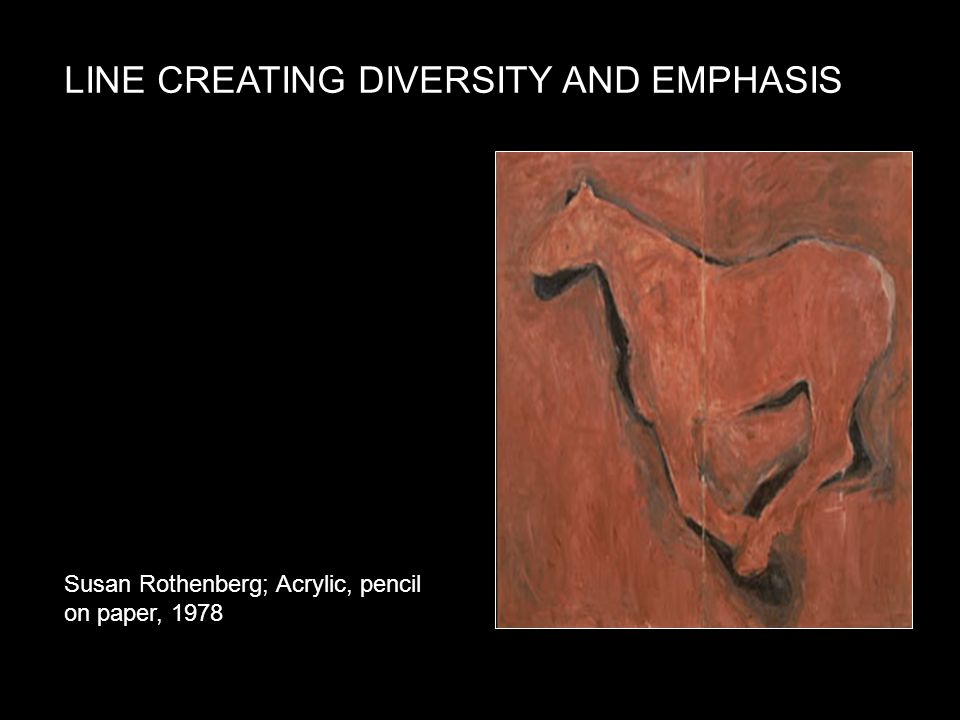 LINE CREATING DIVERSITY AND EMPHASIS

Susan Rothenberg; Acrylic, pencil on paper, 1978